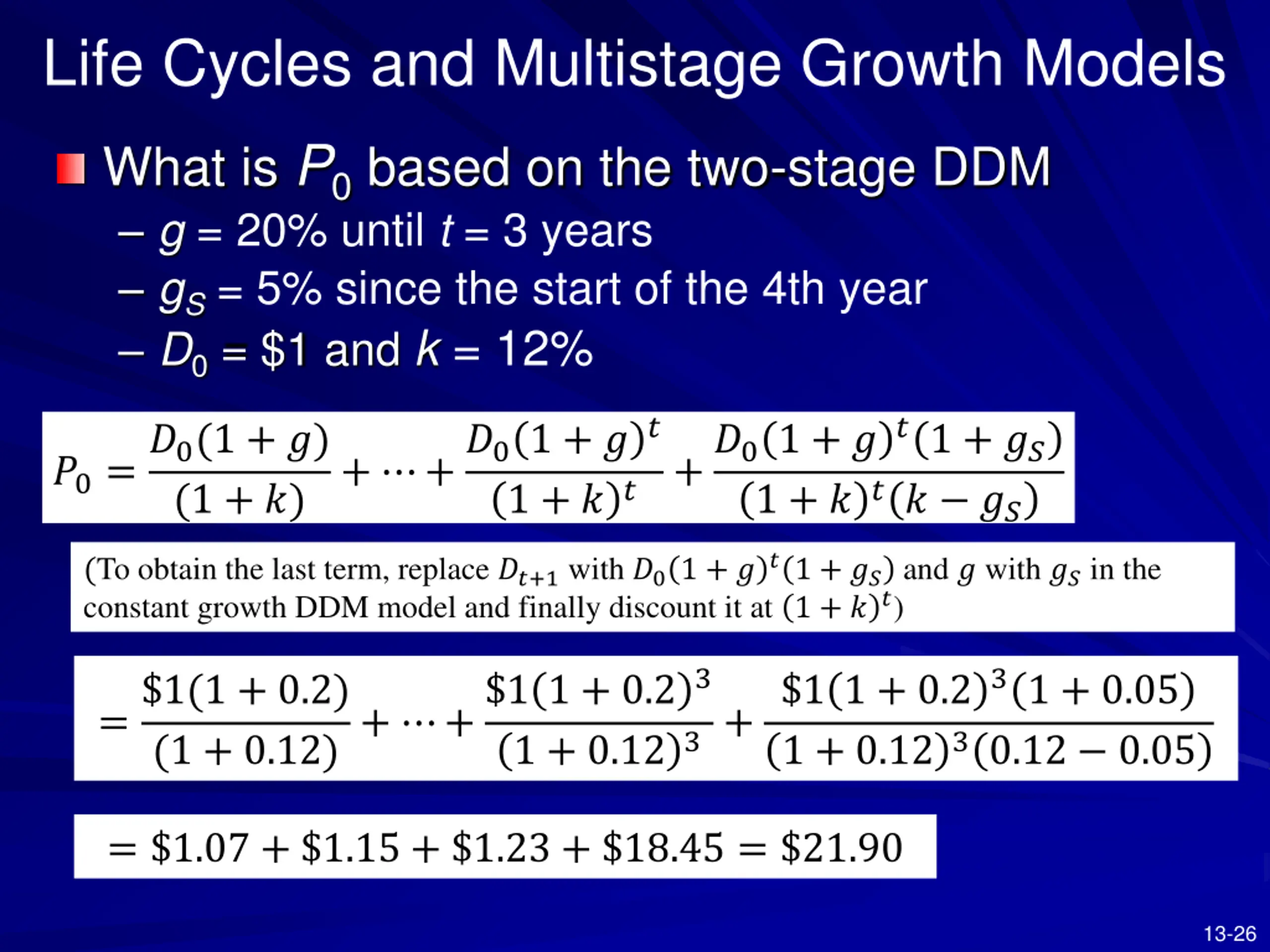 Life Cycles and Multistage Growth Models

What is $P_0$ based on the two-stage DDM

– $g$ = 20% until $t$ = 3 years

– $g_S$ = 5% since the start of the 4th year

– $D_0$ = \$1 and $k$ = 12%

$P_0 = \frac{D_0(1+g)}{(1+k)} + \cdots + \frac{D_0(1+g)^t}{(1+k)^t} + \frac{D_0(1+g)^t(1+g_S)}{(1+k)^t(k-g_S)}$

(To obtain the last term, replace $D_{t+1}$ with $D_0(1+g)^t(1+g_S)$ and $g$ with $g_S$ in the constant growth DDM model and finally discount it at $(1+k)^t$)

$= \frac{\$1(1+0.2)}{(1+0.12)} + \cdots + \frac{\$1(1+0.2)^3}{(1+0.12)^3} + \frac{\$1(1+0.2)^3(1+0.05)}{(1+0.12)^3(0.12-0.05)}$

$= \$1.07 + \$1.15 + \$1.23 + \$18.45 = \$21.90$

13-26